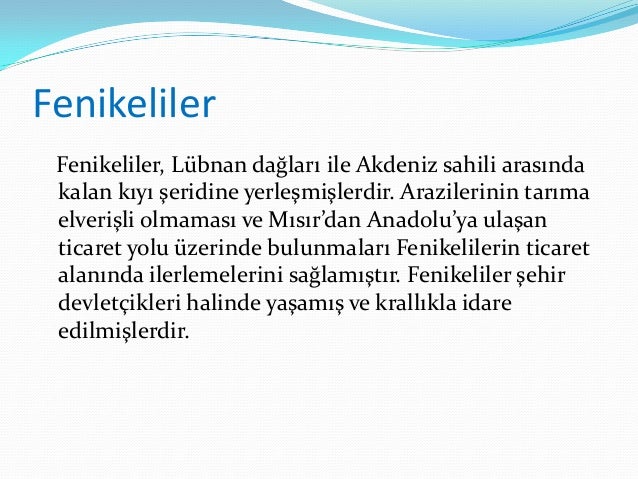 Fenikeliler

Fenikeliler, Lübnan dağları ile Akdeniz sahili arasında kalan kıyı şeridine yerleşmişlerdir. Arazilerinin tarıma elverişli olmaması ve Mısır'dan Anadolu'ya ulaşan ticaret yolu üzerinde bulunmaları Fenikelilerin ticaret alanında ilerlemelerini sağlamıştır. Fenikeliler şehir devletçikleri halinde yaşamış ve krallıkla idare edilmişlerdir.